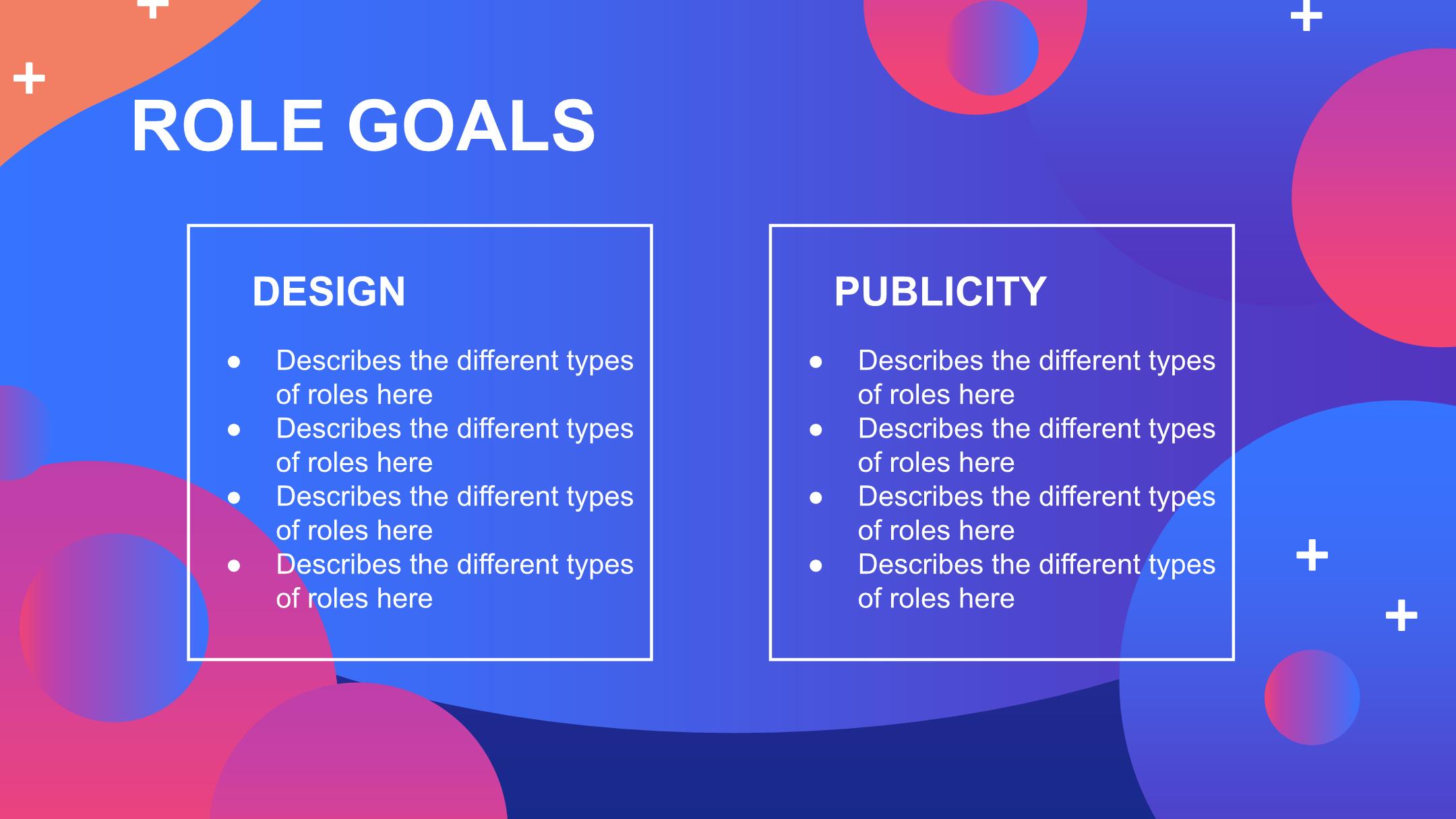 ROLE GOALS

DESIGN

- Describes the different types of roles here
- Describes the different types of roles here
- Describes the different types of roles here
- Describes the different types of roles here

PUBLICITY

- Describes the different types of roles here
- Describes the different types of roles here
- Describes the different types of roles here
- Describes the different types of roles here